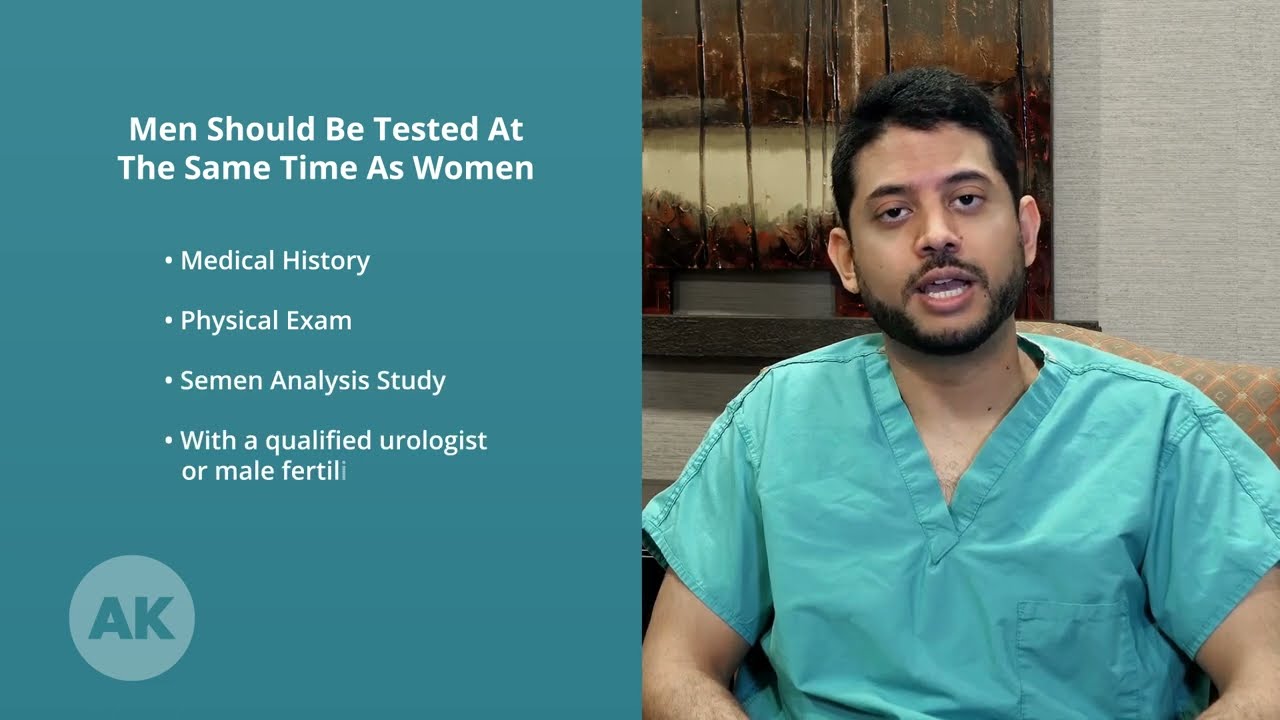 Men Should Be Tested At The Same Time As Women

• Medical History

• Physical Exam

• Semen Analysis Study

• With a qualified urologist or male fertili

AK